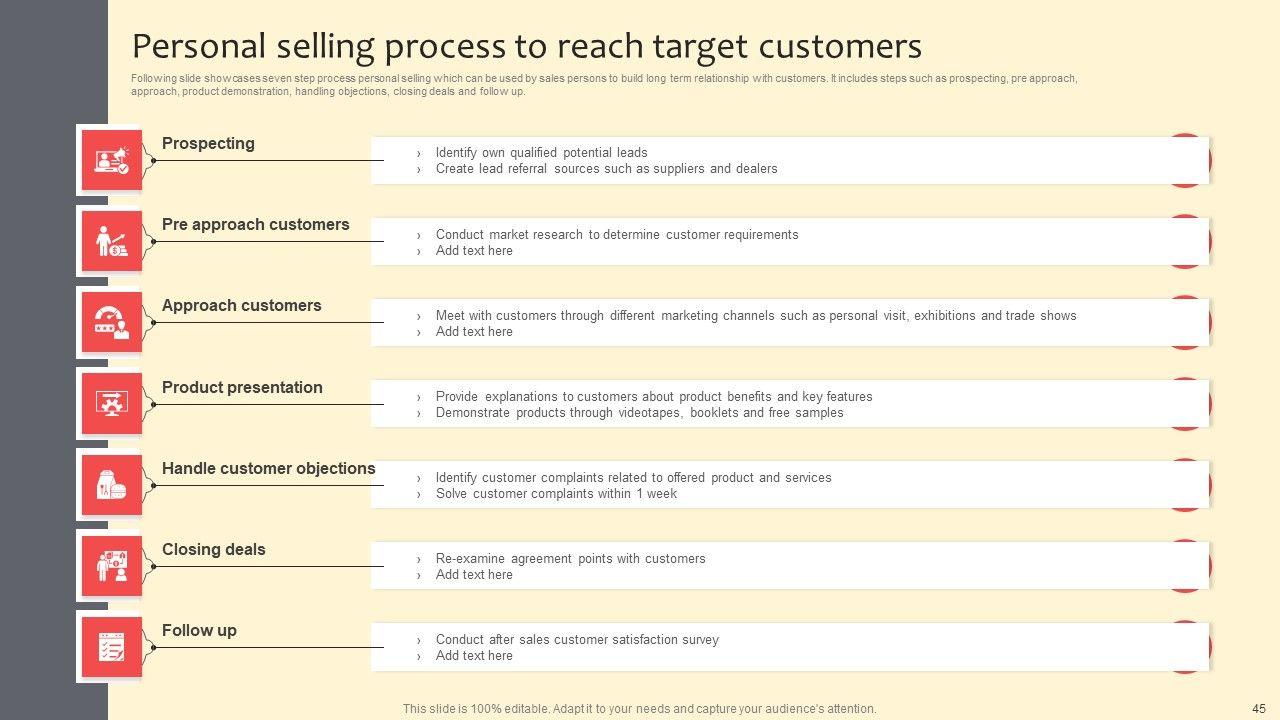 Personal selling process to reach target customers

Following slide showcases seven step process personal selling which can be used by sales persons to build long term relationship with customers. It includes steps such as prospecting, pre approach, approach, product demonstration, handling objections, closing deals and follow up.

Prospecting

› Identify own qualified potential leads
› Create lead referral sources such as suppliers and dealers

Pre approach customers

› Conduct market research to determine customer requirements
› Add text here

Approach customers

› Meet with customers through different marketing channels such as personal visit, exhibitions and trade shows
› Add text here

Product presentation

› Provide explanations to customers about product benefits and key features
› Demonstrate products through videotapes, booklets and free samples

Handle customer objections

› Identify customer complaints related to offered product and services
› Solve customer complaints within 1 week

Closing deals

› Re-examine agreement points with customers
› Add text here

Follow up

› Conduct after sales customer satisfaction survey
› Add text here

This slide is 100% editable. Adapt it to your needs and capture your audience's attention.

45